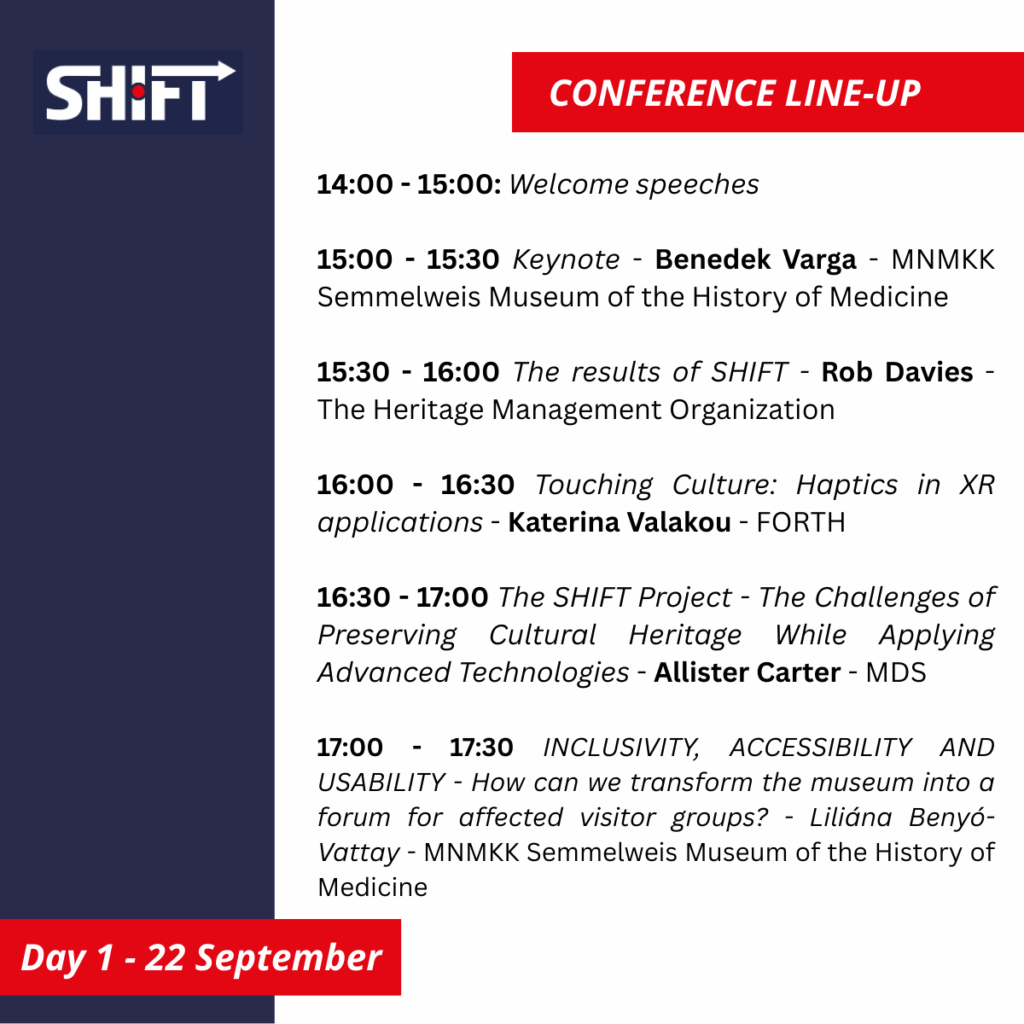 SHIFT

CONFERENCE LINE-UP

14:00 - 15:00: Welcome speeches

15:00 - 15:30 Keynote - Benedek Varga - MNMKK Semmelweis Museum of the History of Medicine

15:30 - 16:00 The results of SHIFT - Rob Davies - The Heritage Management Organization

16:00 - 16:30 Touching Culture: Haptics in XR applications - Katerina Valakou - FORTH

16:30 - 17:00 The SHIFT Project - The Challenges of Preserving Cultural Heritage While Applying Advanced Technologies - Allister Carter - MDS

17:00 - 17:30 INCLUSIVITY, ACCESSIBILITY AND USABILITY - How can we transform the museum into a forum for affected visitor groups? - Liliána Benyó-Vattay - MNMKK Semmelweis Museum of the History of Medicine

Day 1 - 22 September